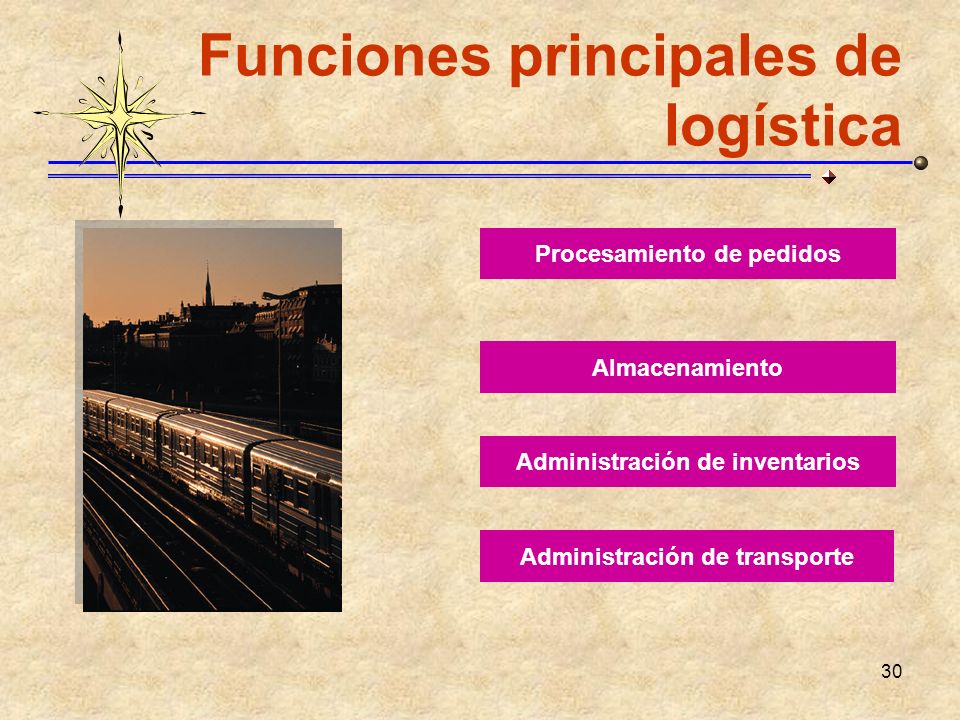 Funciones principales de logística

Procesamiento de pedidos

Almacenamiento

Administración de inventarios

Administración de transporte

30